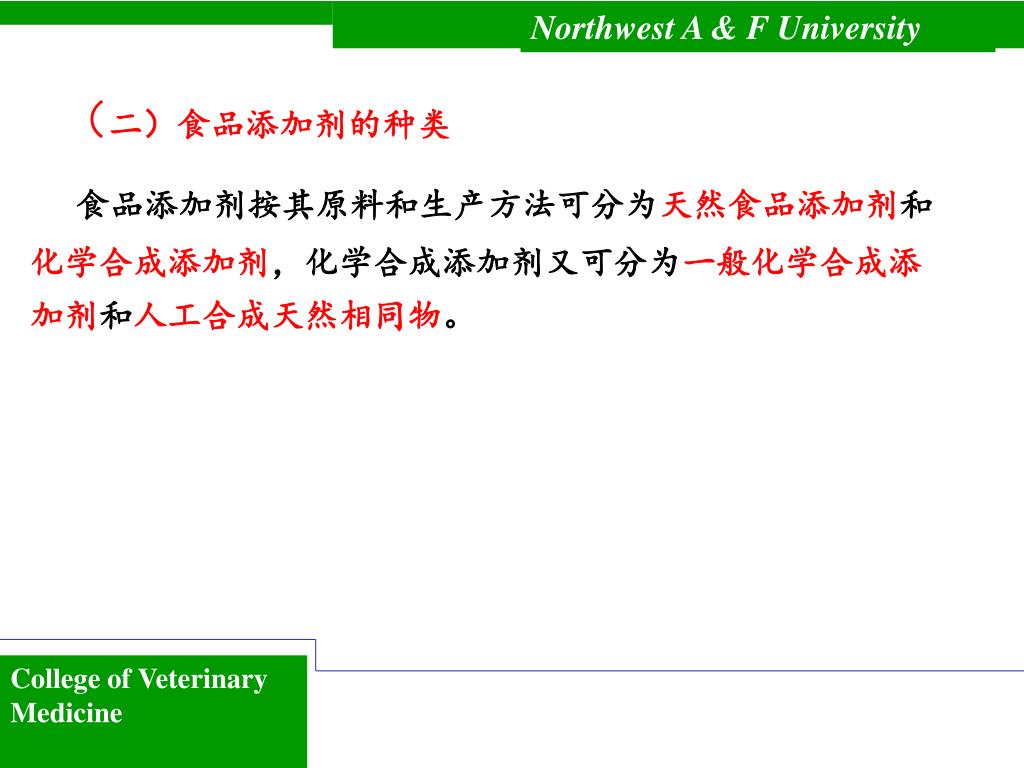 Northwest A & F University

（二）食品添加剂的种类

食品添加剂按其原料和生产方法可分为天然食品添加剂和化学合成添加剂，化学合成添加剂又可分为一般化学合成添加剂和人工合成天然相同物。

College of Veterinary Medicine